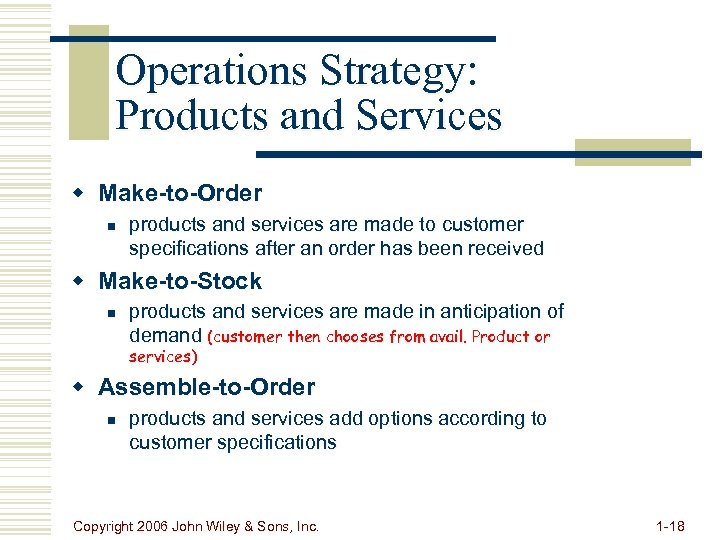 Operations Strategy: Products and Services

Make-to-Order
products and services are made to customer specifications after an order has been received

Make-to-Stock
products and services are made in anticipation of demand (customer then chooses from avail. Product or services)

Assemble-to-Order
products and services add options according to customer specifications

Copyright 2006 John Wiley & Sons, Inc.

1-18